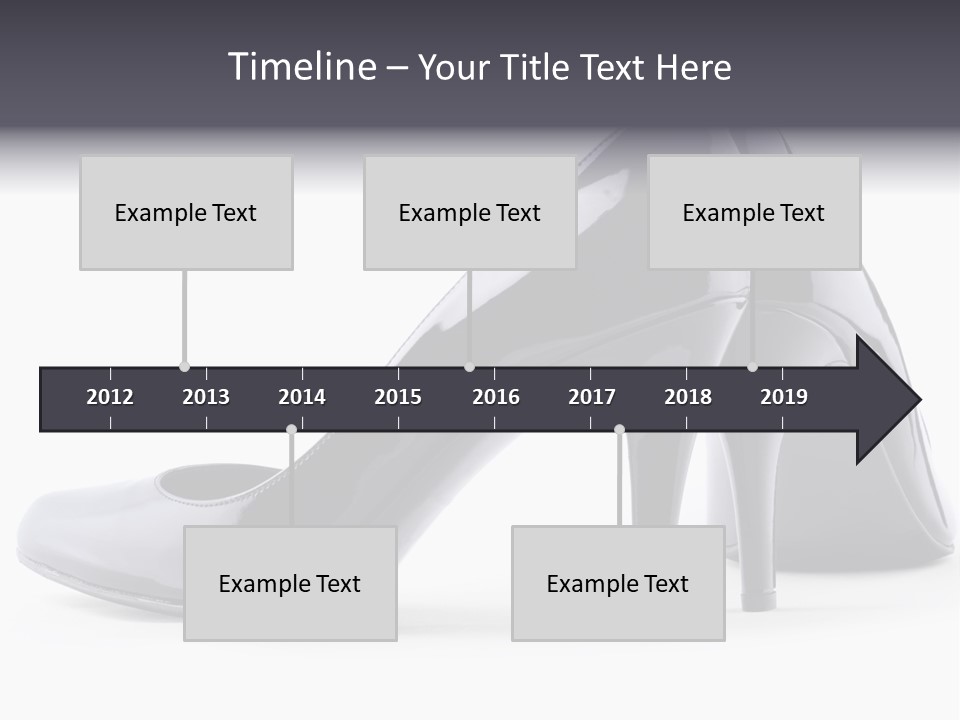 Timeline – Your Title Text Here

Example Text

Example Text

Example Text

2012 2013 2014 2015 2016 2017 2018 2019

Example Text

Example Text